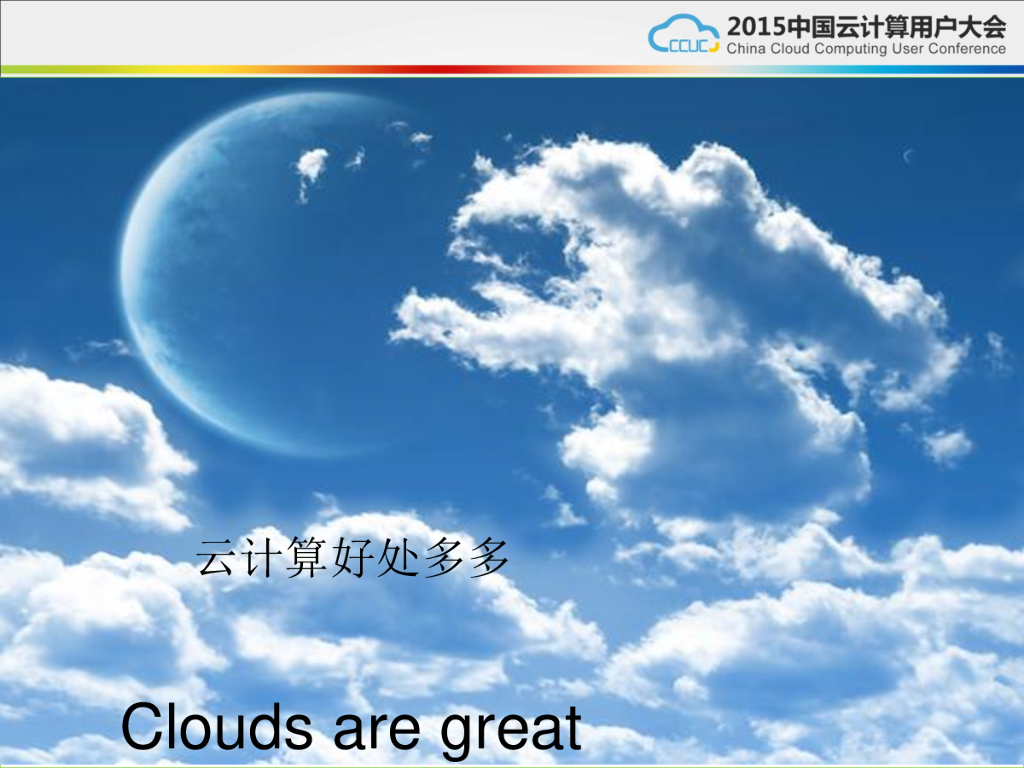 CCUC 2015中国云计算用户大会
China Cloud Computing User Conference

云计算好处多多

Clouds are great